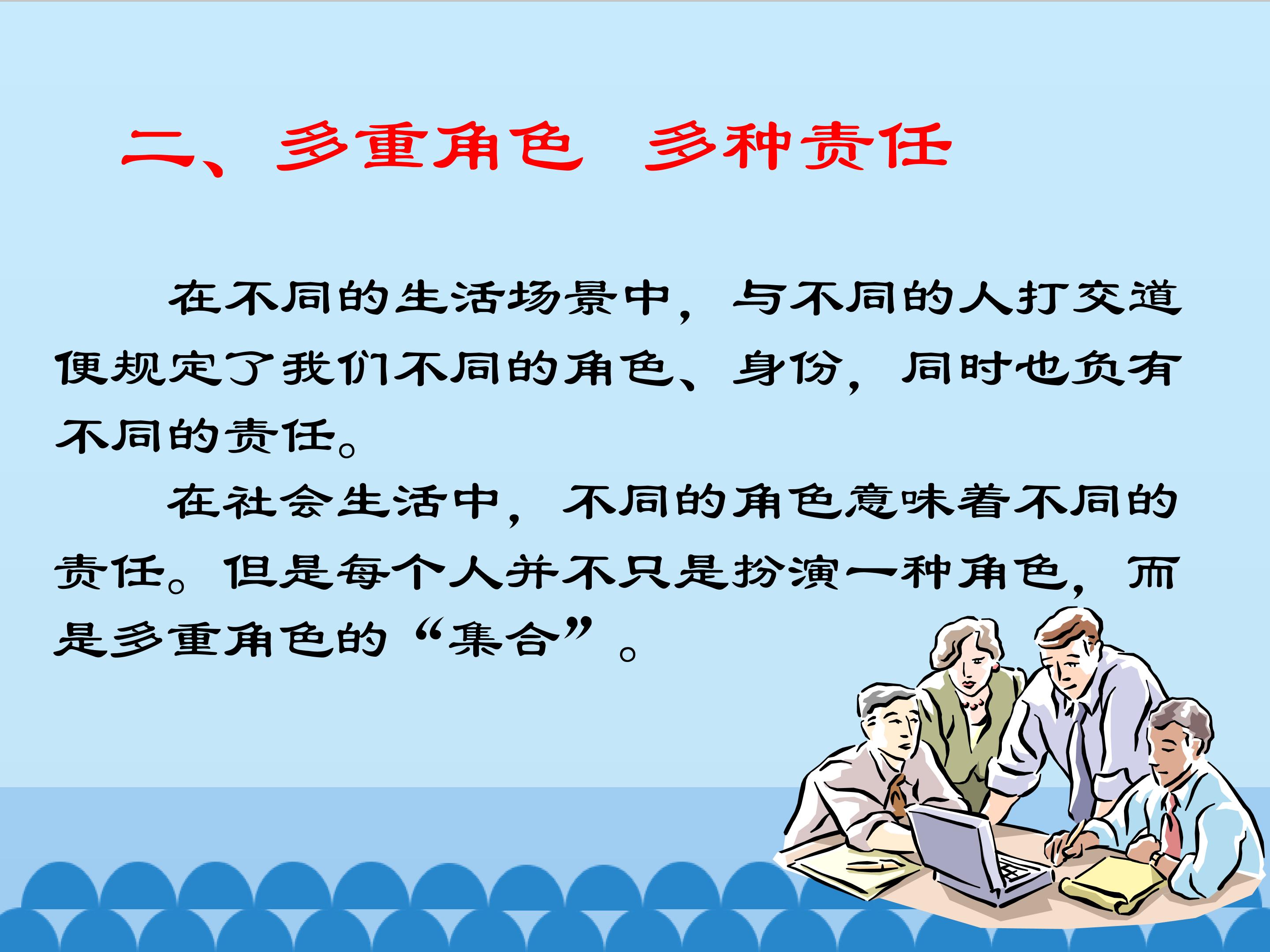 二、多重角色 多种责任

在不同的生活场景中，与不同的人打交道便规定了我们不同的角色、身份，同时也负有不同的责任。

在社会生活中，不同的角色意味着不同的责任。但是每个人并不只是扮演一种角色，而是多重角色的“集合”。